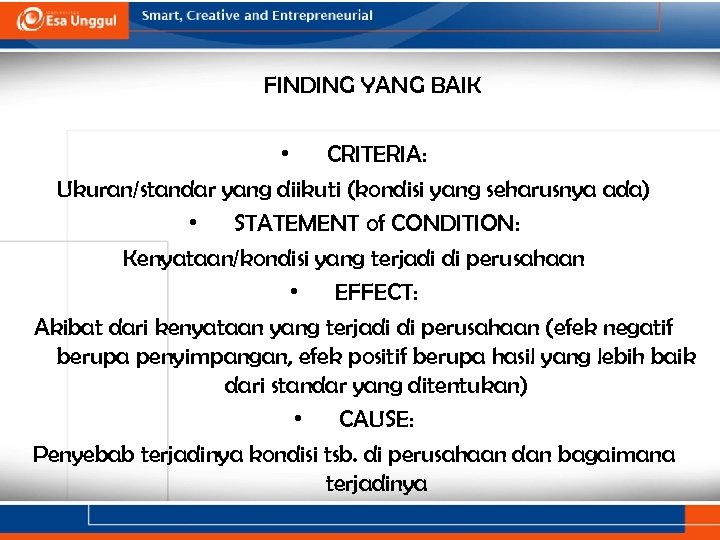 Esa Unggul

Smart, Creative and Entrepreneurial

FINDING YANG BAIK

• CRITERIA:

Ukuran/standar yang diikuti (kondisi yang seharusnya ada)

• STATEMENT of CONDITION:

Kenyataan/kondisi yang terjadi di perusahaan

• EFFECT:

Akibat dari kenyataan yang terjadi di perusahaan (efek negatif berupa penyimpangan, efek positif berupa hasil yang lebih baik dari standar yang ditentukan)

• CAUSE:

Penyebab terjadinya kondisi tsb. di perusahaan dan bagaimana terjadinya